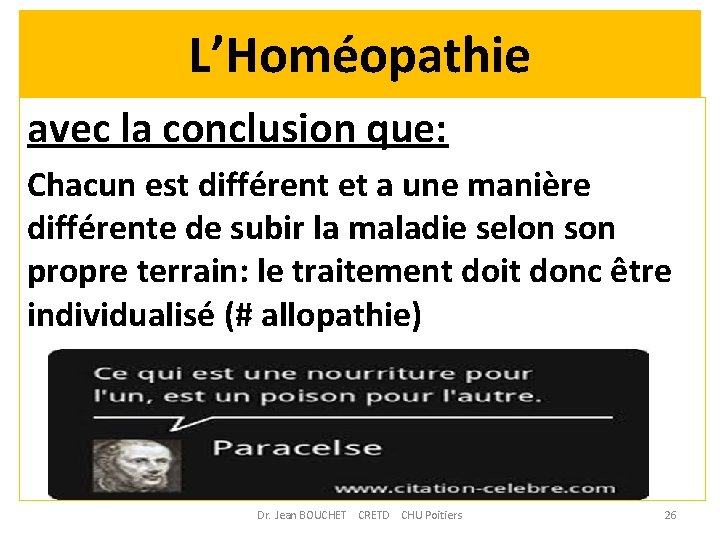 L’Homéopathie

avec la conclusion que:

Chacun est différent et a une manière différente de subir la maladie selon son propre terrain: le traitement doit donc être individualisé (# allopathie)

Ce qui est une nourriture pour l'un, est un poison pour l'autre.

Paracelse

www.citation-celebre.com

Dr. Jean BOUCHET CRETD CHU Poitiers 26